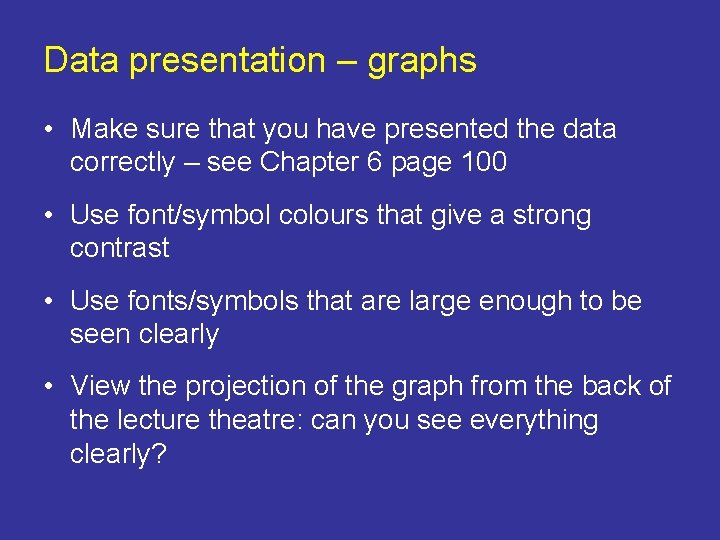 Data presentation – graphs

• Make sure that you have presented the data correctly – see Chapter 6 page 100

• Use font/symbol colours that give a strong contrast

• Use fonts/symbols that are large enough to be seen clearly

• View the projection of the graph from the back of the lecture theatre: can you see everything clearly?